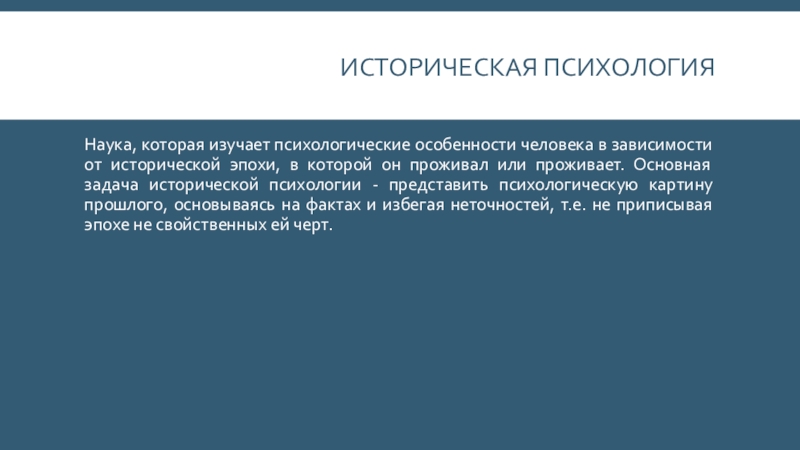 ИСТОРИЧЕСКАЯ ПСИХОЛОГИЯ

Наука, которая изучает психологические особенности человека в зависимости от исторической эпохи, в которой он проживал или проживает. Основная задача исторической психологии - представить психологическую картину прошлого, основываясь на фактах и избегая неточностей, т.е. не приписывая эпохе не свойственных ей черт.